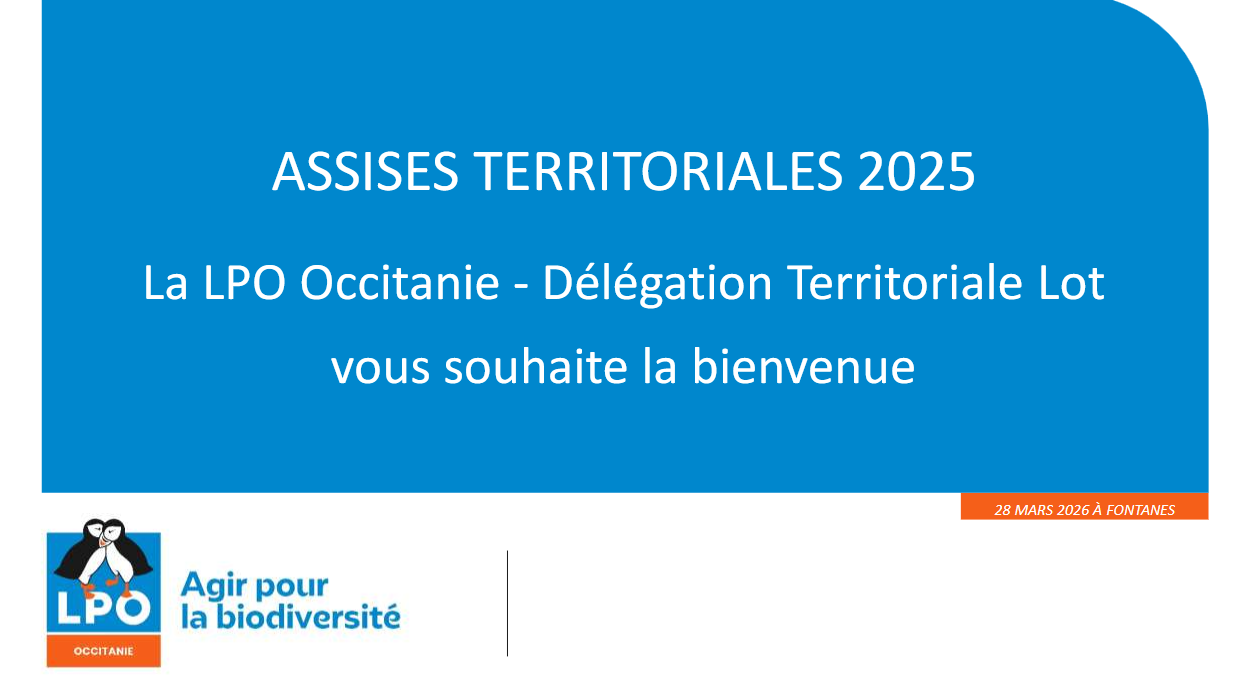 ASSISES TERRITORIALES 2025

La LPO Occitanie - Délégation Territoriale Lot vous souhaite la bienvenue

28 MARS 2026 À FONTANES

LPO
OCCITANIE

Agir pour la biodiversité